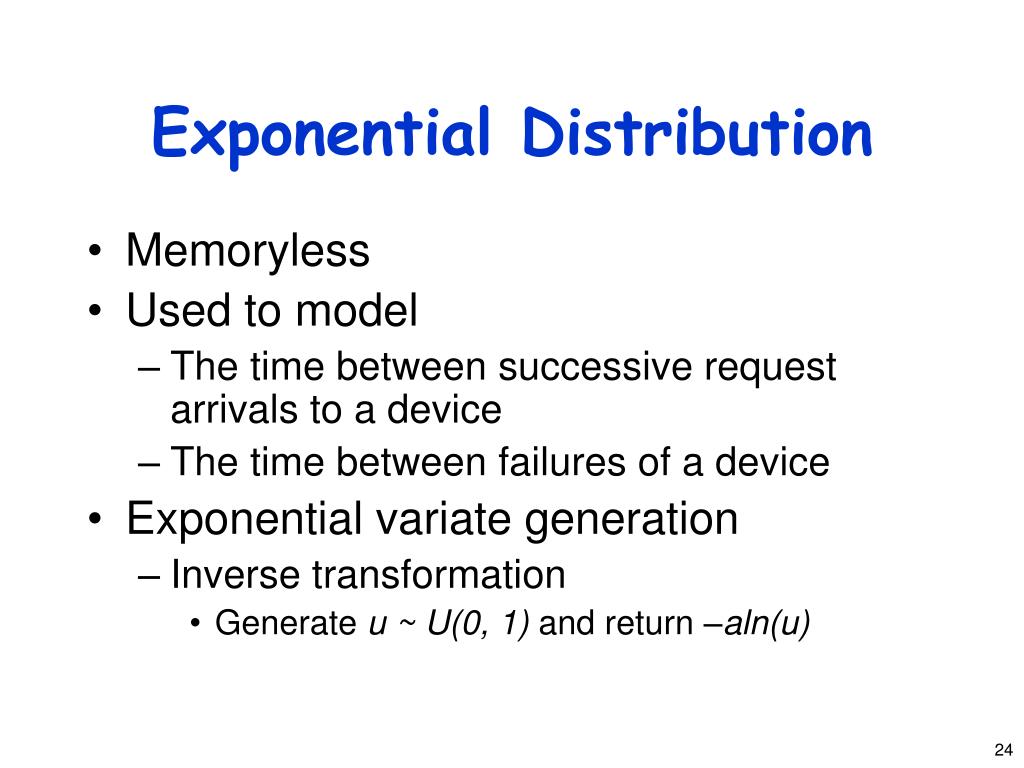 Exponential Distribution

• Memoryless
• Used to model
– The time between successive request arrivals to a device
– The time between failures of a device
• Exponential variate generation
– Inverse transformation
• Generate $u \sim U(0, 1)$ and return $-a\ln(u)$

24